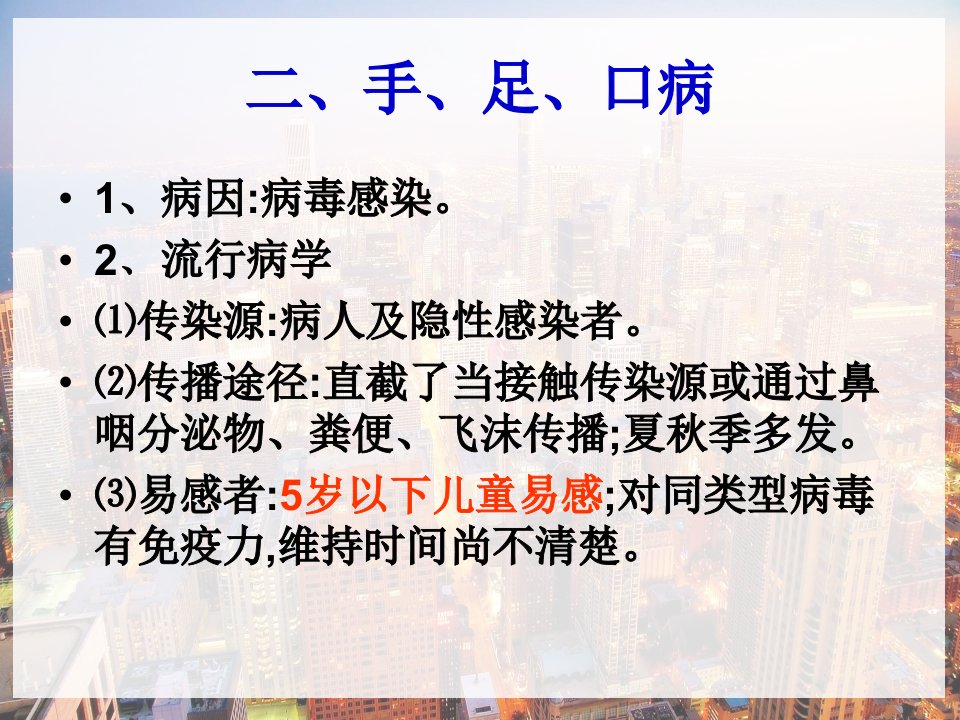 二、手、足、口病

• 1、病因:病毒感染。

• 2、流行病学

• ⑴传染源:病人及隐性感染者。

• ⑵传播途径:直截了当接触传染源或通过鼻咽分泌物、粪便、飞沫传播;夏秋季多发。

• ⑶易感者:5岁以下儿童易感;对同类型病毒有免疫力,维持时间尚不清楚。